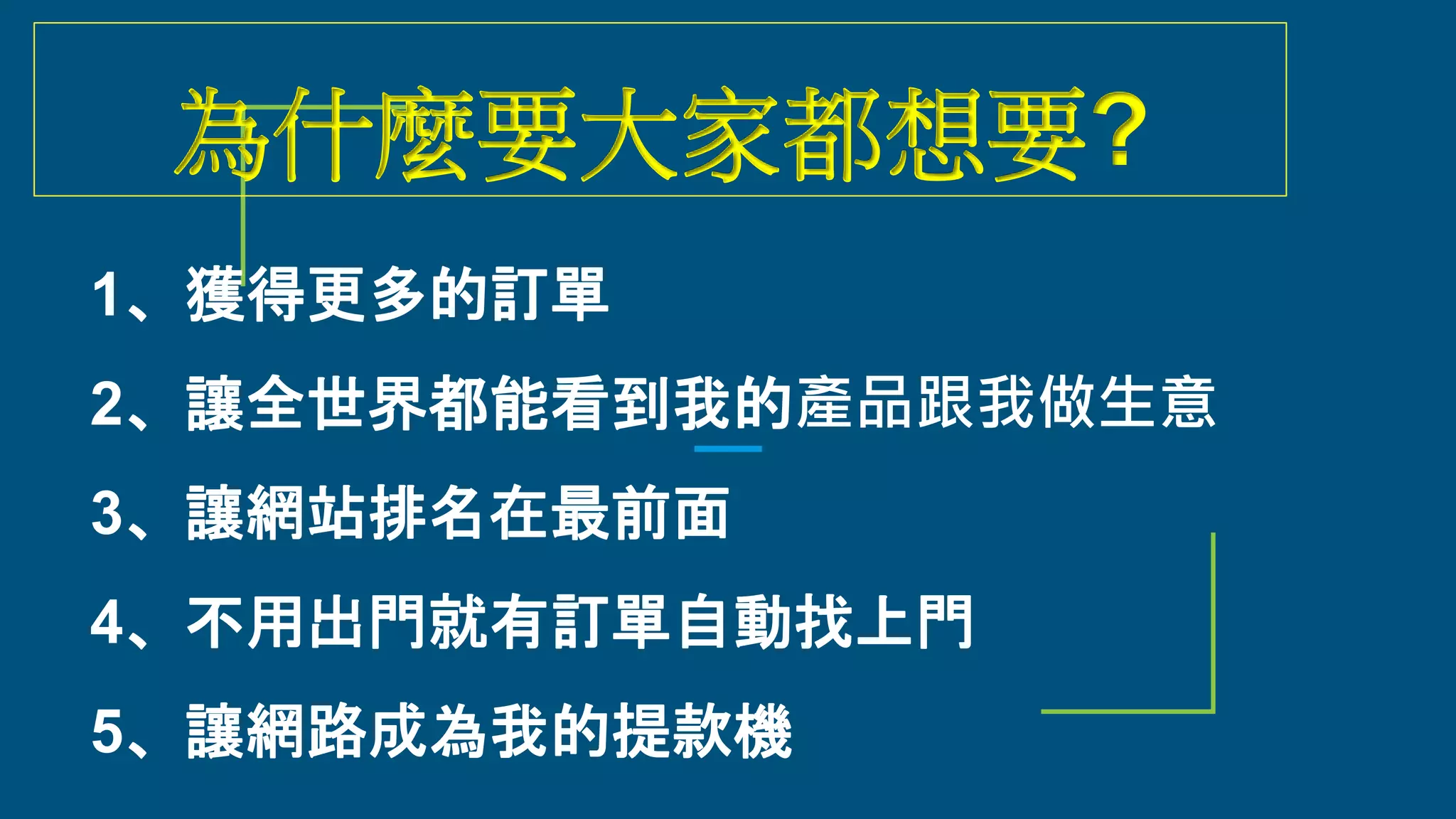 為什麼要大家都想要?

1、獲得更多的訂單

2、讓全世界都能看到我的產品跟我做生意

3、讓網站排名在最前面

4、不用出門就有訂單自動找上門

5、讓網路成為我的提款機